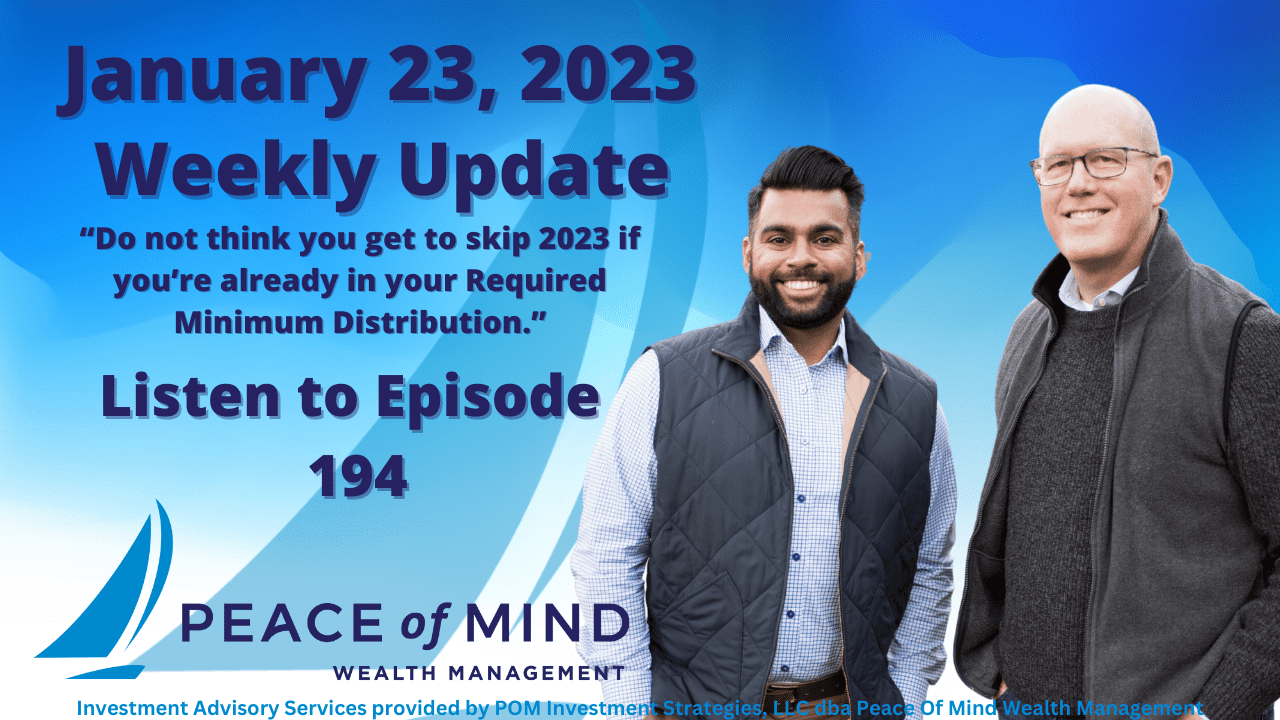 January 23, 2023
Weekly Update

“Do not think you get to skip 2023 if you’re already in your Required Minimum Distribution.”

Listen to Episode 194

PEACE of MIND
WEALTH MANAGEMENT

Investment Advisory Services provided by POM Investment Strategies, LLC dba Peace Of Mind Wealth Management